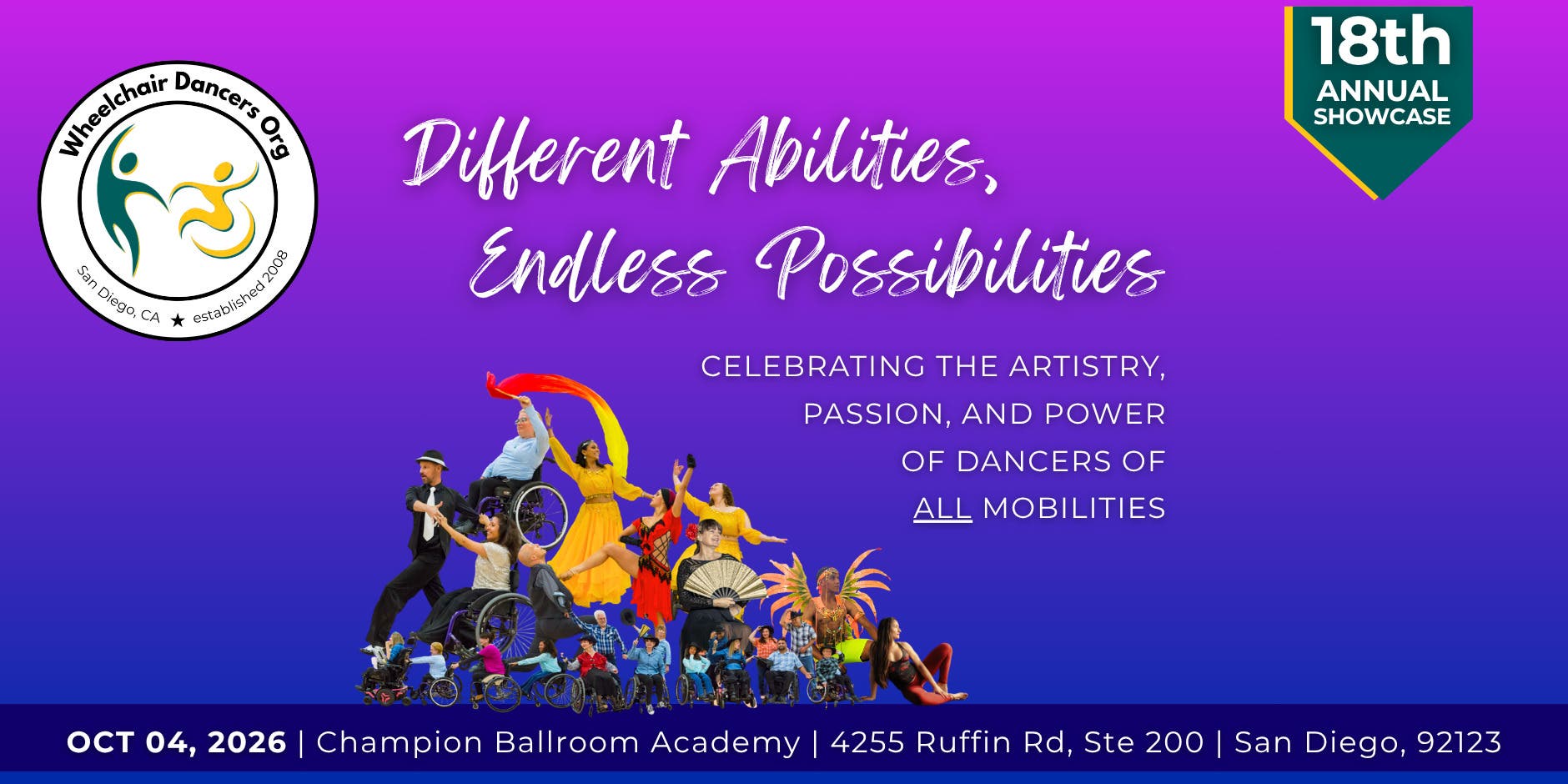 Wheelchair Dancers Org
San Diego, CA ★ established 2008

18th
ANNUAL
SHOWCASE

Different Abilities, Endless Possibilities

CELEBRATING THE ARTISTRY, PASSION, AND POWER OF DANCERS OF ALL MOBILITIES

OCT 04, 2026 | Champion Ballroom Academy | 4255 Ruffin Rd, Ste 200 | San Diego, 92123